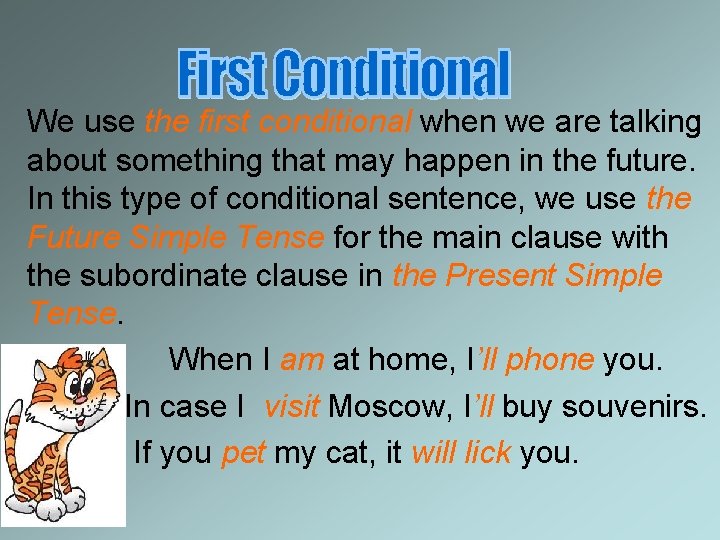 First Conditional

We use the first conditional when we are talking about something that may happen in the future. In this type of conditional sentence, we use the Future Simple Tense for the main clause with the subordinate clause in the Present Simple Tense.

When I am at home, I'll phone you.
In case I visit Moscow, I'll buy souvenirs.
If you pet my cat, it will lick you.